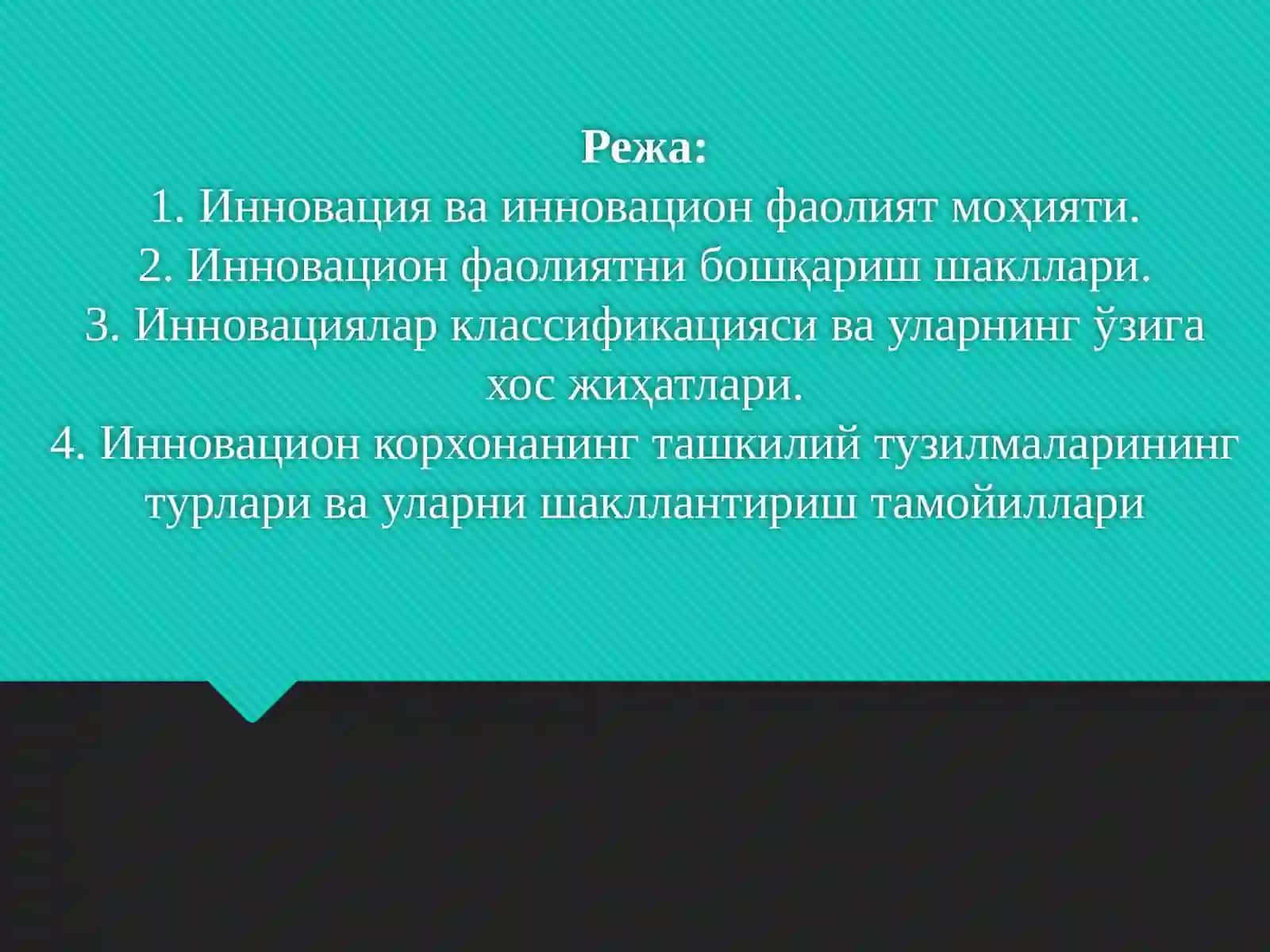 Режа:
1. Инновация ва инновацион фаолият моҳияти.
2. Инновацион фаолиятни бошқариш шакллари.
3. Инновациялар классификацияси ва уларнинг ўзига хос жиҳатлари.
4. Инновацион корхонанинг ташкилий тузилмаларининг турлари ва уларни шакллантириш тамойиллари